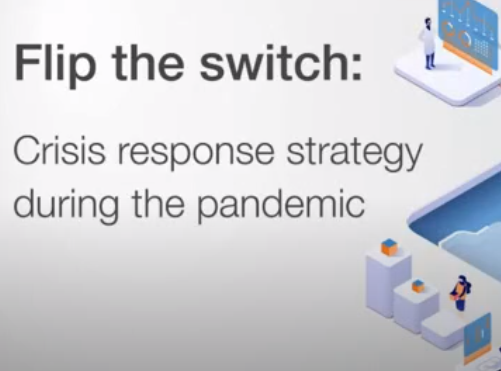 Flip the switch:

Crisis response strategy during the pandemic